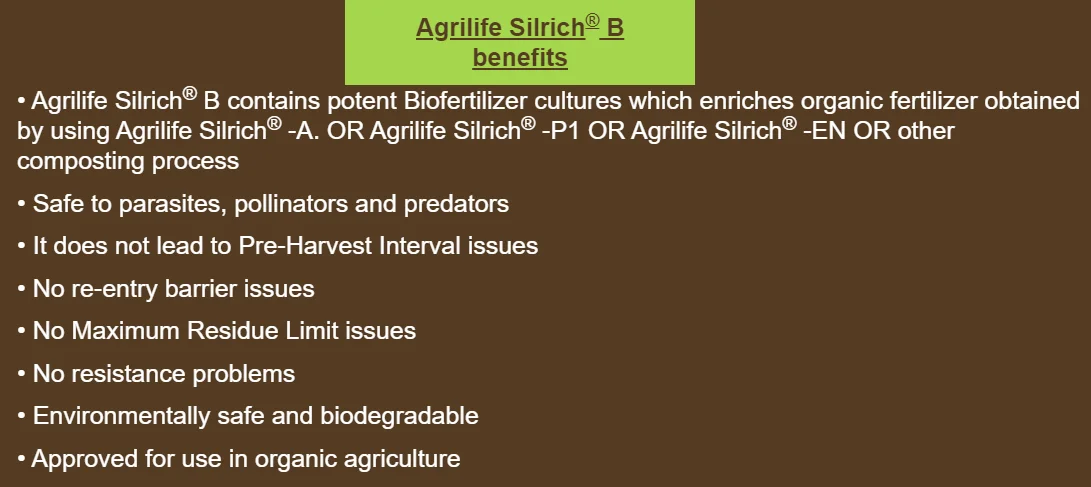 Agrilife Silrich® B benefits

• Agrilife Silrich® B contains potent Biofertilizer cultures which enriches organic fertilizer obtained by using Agrilife Silrich® -A. OR Agrilife Silrich® -P1 OR Agrilife Silrich® -EN OR other composting process

• Safe to parasites, pollinators and predators

• It does not lead to Pre-Harvest Interval issues

• No re-entry barrier issues

• No Maximum Residue Limit issues

• No resistance problems

• Environmentally safe and biodegradable

• Approved for use in organic agriculture